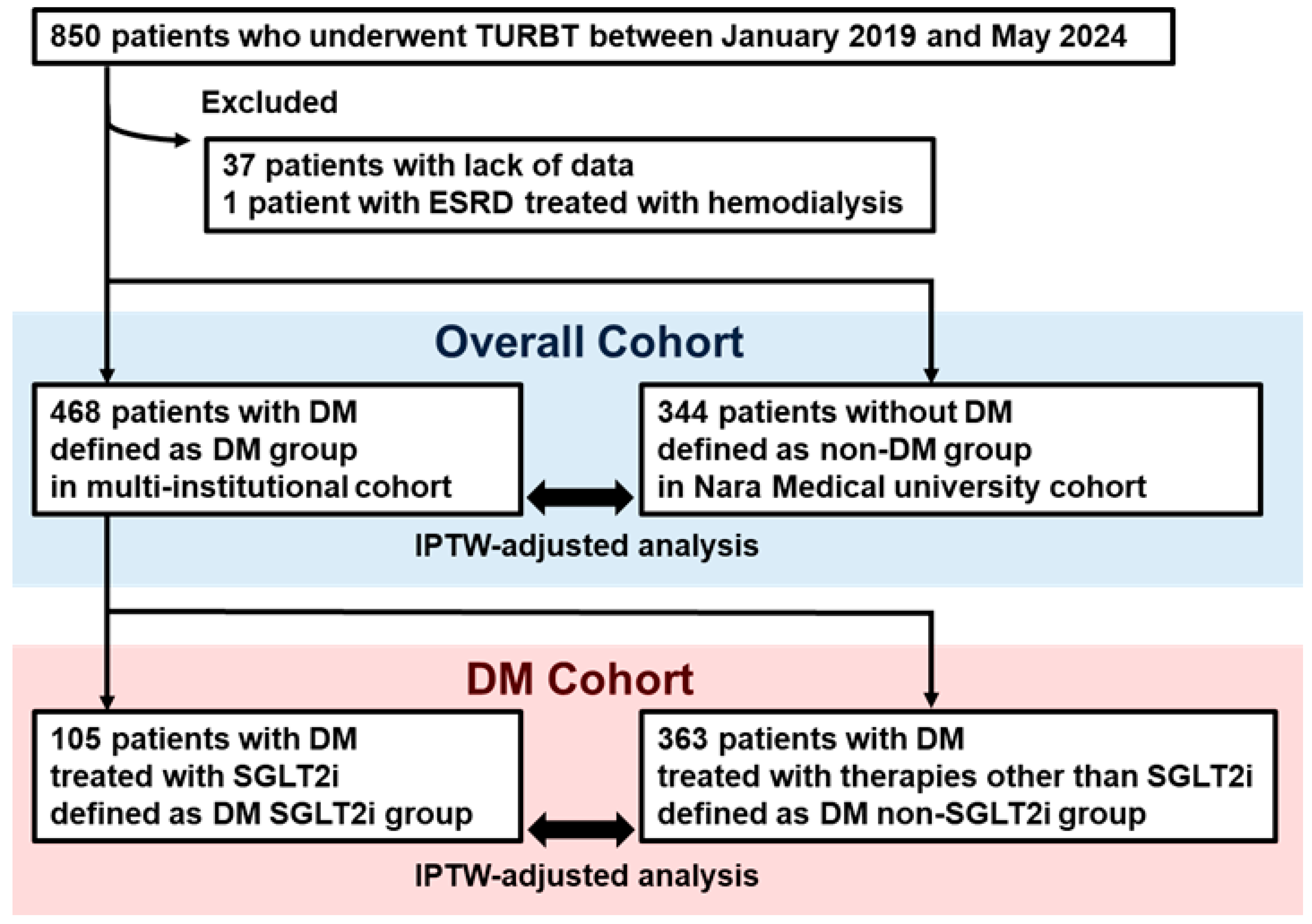 850 patients who underwent TURBT between January 2019 and May 2024

Excluded

37 patients with lack of data
1 patient with ESRD treated with hemodialysis

Overall Cohort

468 patients with DM
defined as DM group
in multi-institutional cohort

344 patients without DM
defined as non-DM group
in Nara Medical university cohort

IPTW-adjusted analysis

DM Cohort

105 patients with DM
treated with SGLT2i
defined as DM SGLT2i group

363 patients with DM
treated with therapies other than SGLT2i
defined as DM non-SGLT2i group

IPTW-adjusted analysis